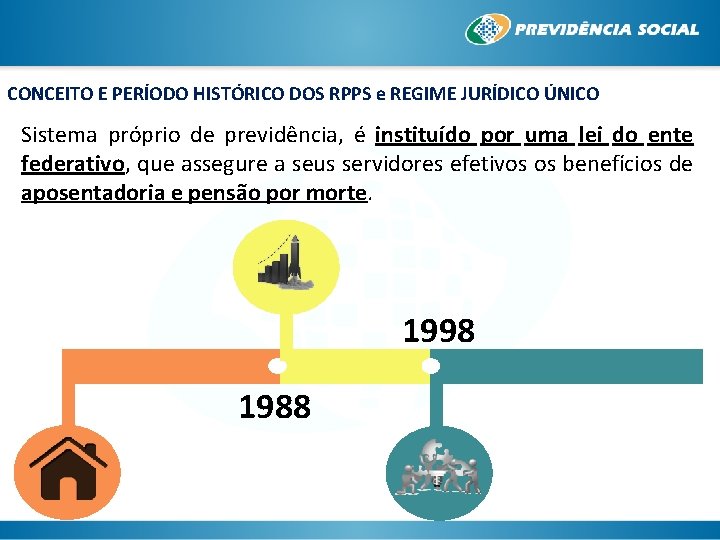 PREVIDÊNCIA SOCIAL

CONCEITO E PERÍODO HISTÓRICO DOS RPPS e REGIME JURÍDICO ÚNICO

Sistema próprio de previdência, é instituído por uma lei do ente federativo, que assegure a seus servidores efetivos os benefícios de aposentadoria e pensão por morte.

1998

1988